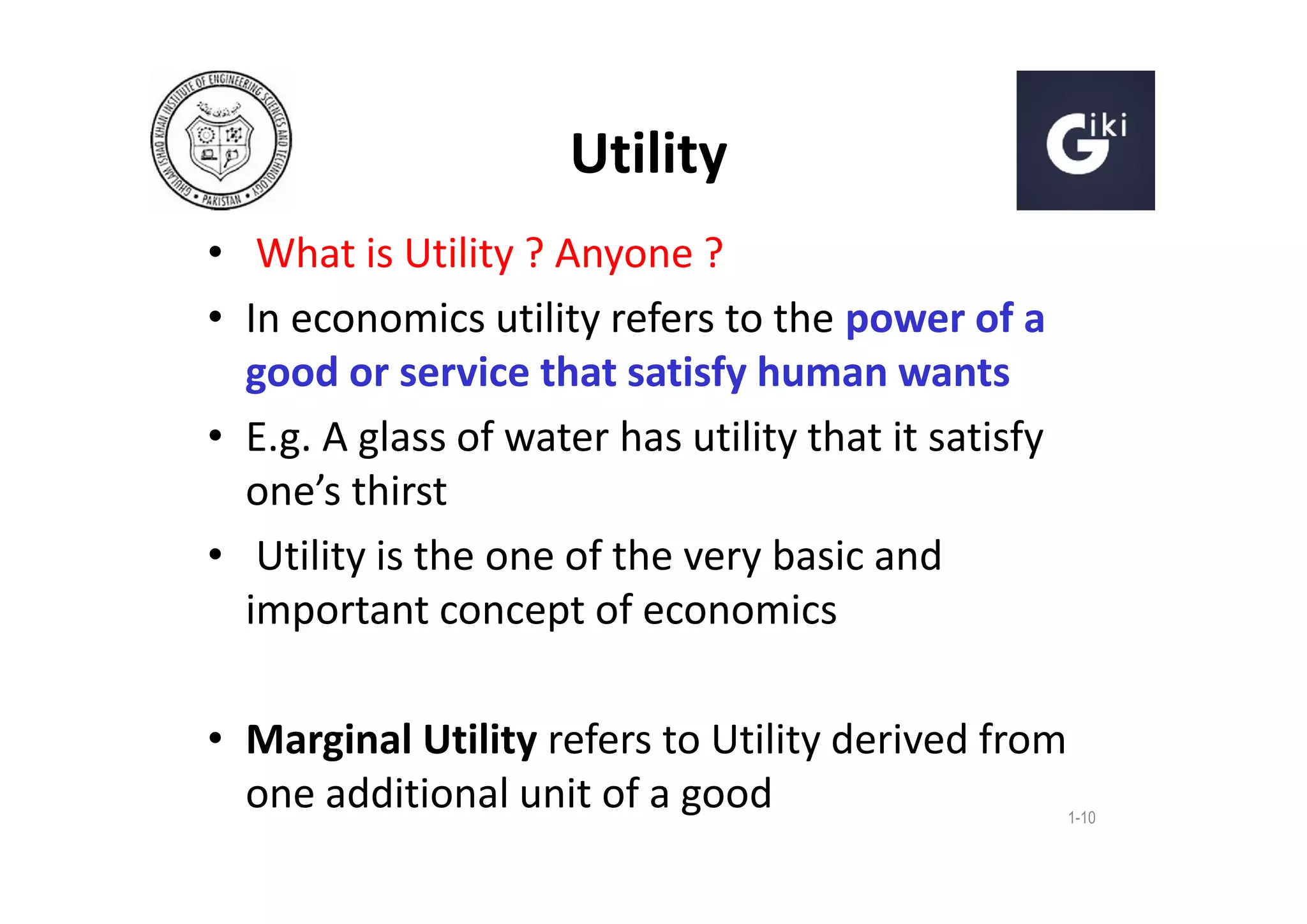 GHULAM ISHAQ KHAN INSTITUTE OF ENGINEERING SCIENCES AND TECHNOLOGY • PAKISTAN •

Utility

Giki

• What is Utility ? Anyone ?

• In economics utility refers to the power of a good or service that satisfy human wants

• E.g. A glass of water has utility that it satisfy one's thirst

• Utility is the one of the very basic and important concept of economics

• Marginal Utility refers to Utility derived from one additional unit of a good

1-10